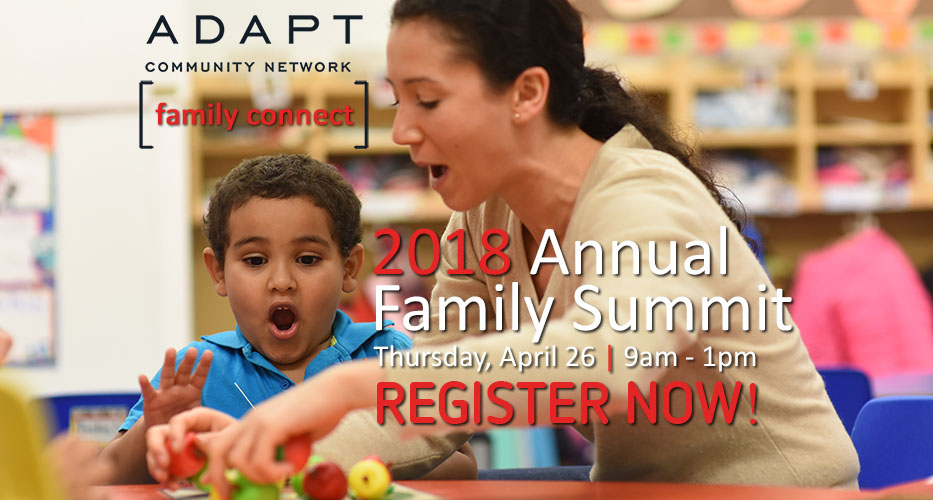 ADAPT
COMMUNITY NETWORK
[family connect]

2018 Annual Family Summit
Thursday, April 26 | 9am - 1pm
REGISTER NOW!